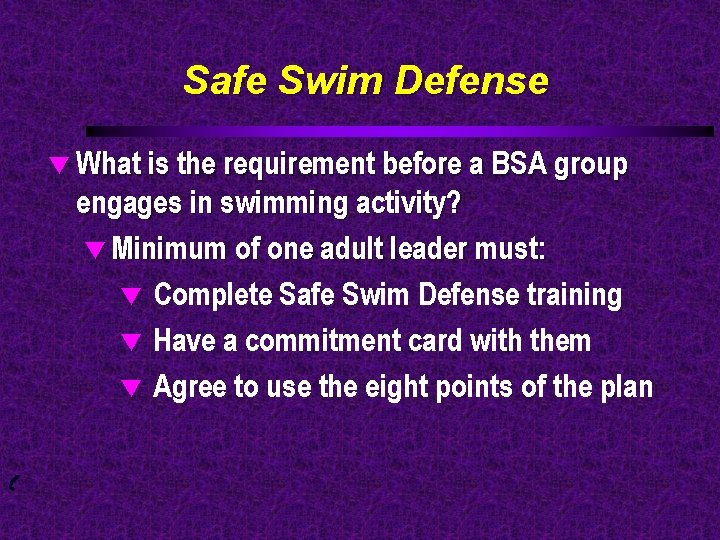 Safe Swim Defense

What is the requirement before a BSA group engages in swimming activity?

Minimum of one adult leader must:

Complete Safe Swim Defense training

Have a commitment card with them

Agree to use the eight points of the plan